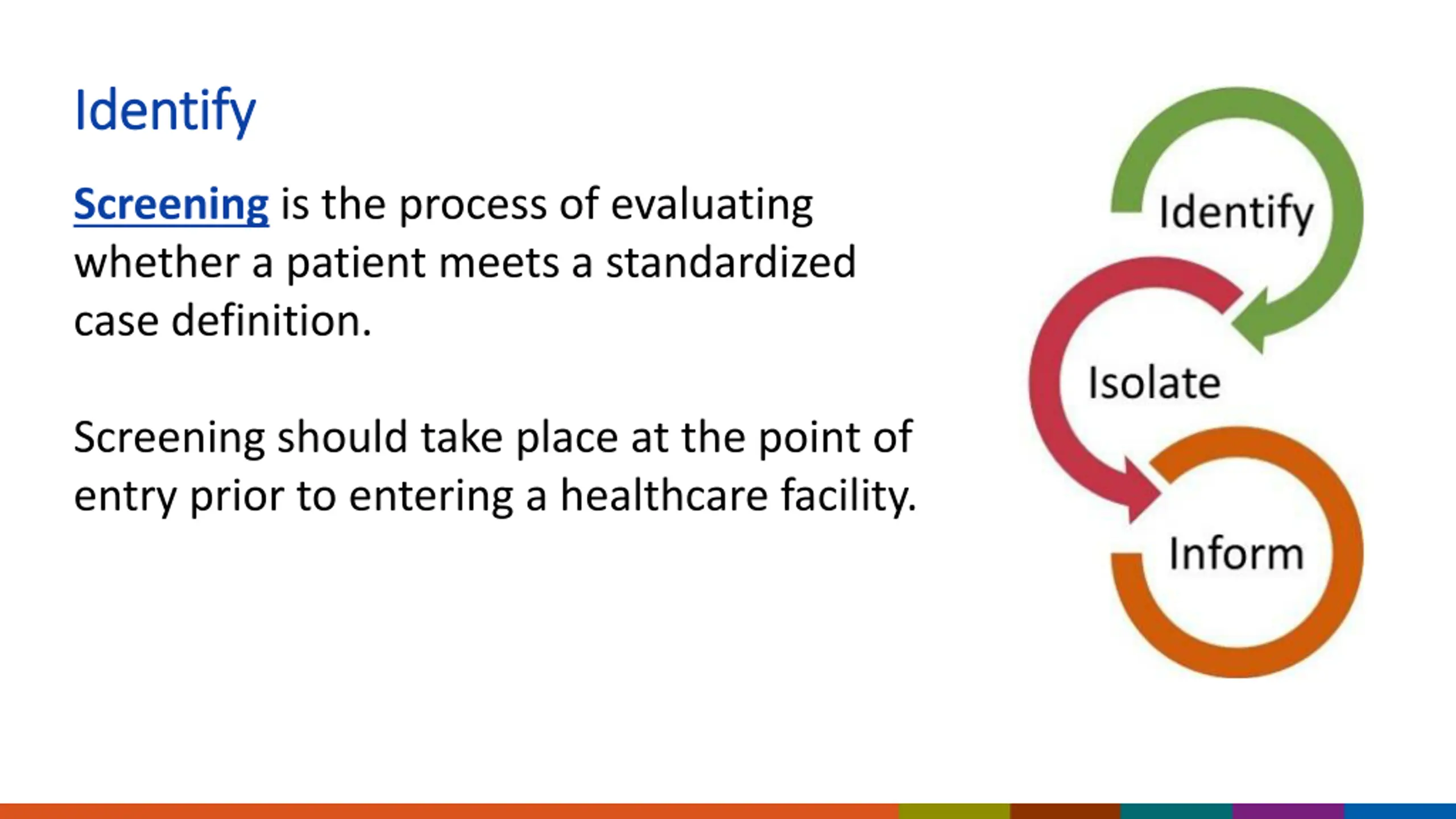 Identify

Screening is the process of evaluating whether a patient meets a standardized case definition.

Screening should take place at the point of entry prior to entering a healthcare facility.

Identify

Isolate

Inform